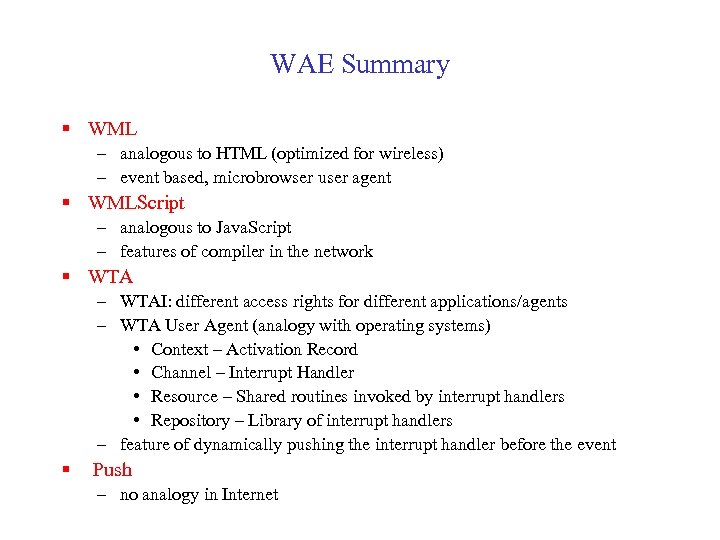 WAE Summary

▪ WML
– analogous to HTML (optimized for wireless)
– event based, microbrowser user agent
▪ WMLScript
– analogous to JavaScript
– features of compiler in the network
▪ WTA
– WTAI: different access rights for different applications/agents
– WTA User Agent (analogy with operating systems)
• Context – Activation Record
• Channel – Interrupt Handler
• Resource – Shared routines invoked by interrupt handlers
• Repository – Library of interrupt handlers
– feature of dynamically pushing the interrupt handler before the event
▪ Push
– no analogy in Internet